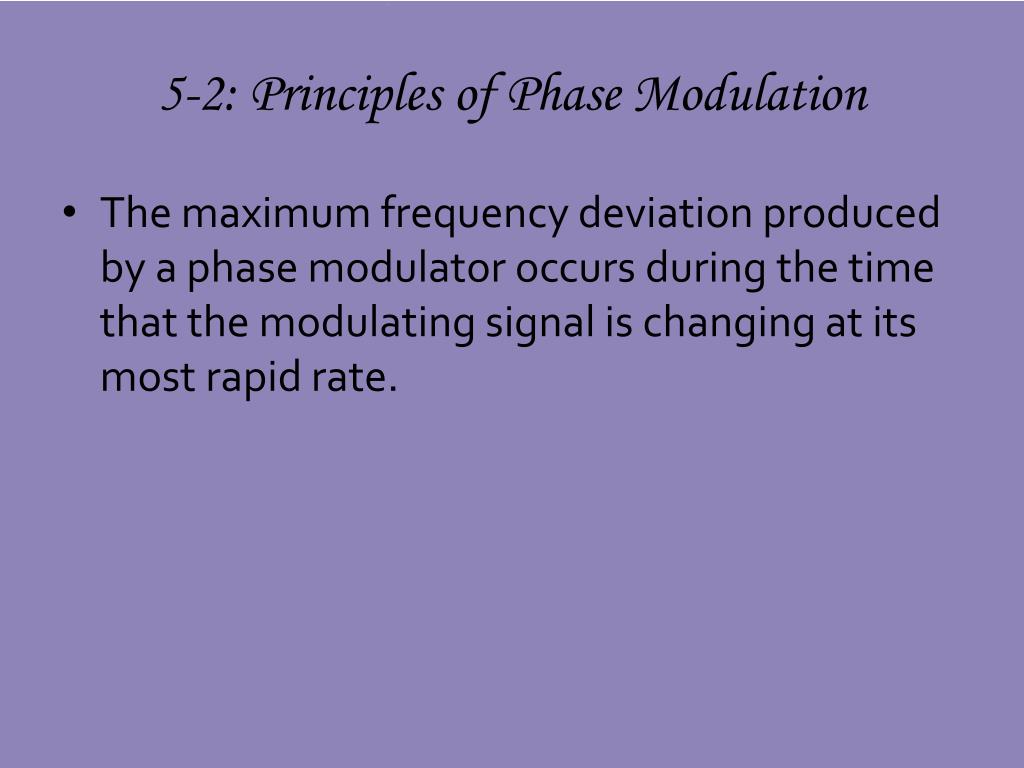 5-2: Principles of Phase Modulation

• The maximum frequency deviation produced by a phase modulator occurs during the time that the modulating signal is changing at its most rapid rate.